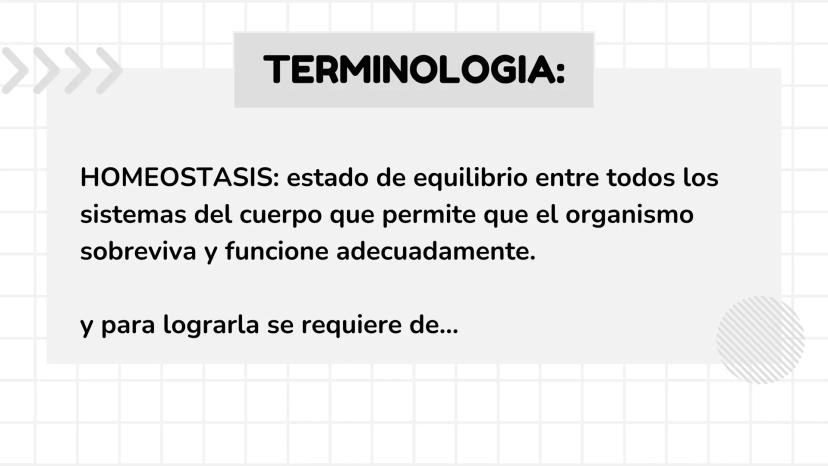 TERMINOLOGIA:

HOMEOSTASIS: estado de equilibrio entre todos los sistemas del cuerpo que permite que el organismo sobreviva y funcione adecuadamente.

y para lograrla se requiere de...